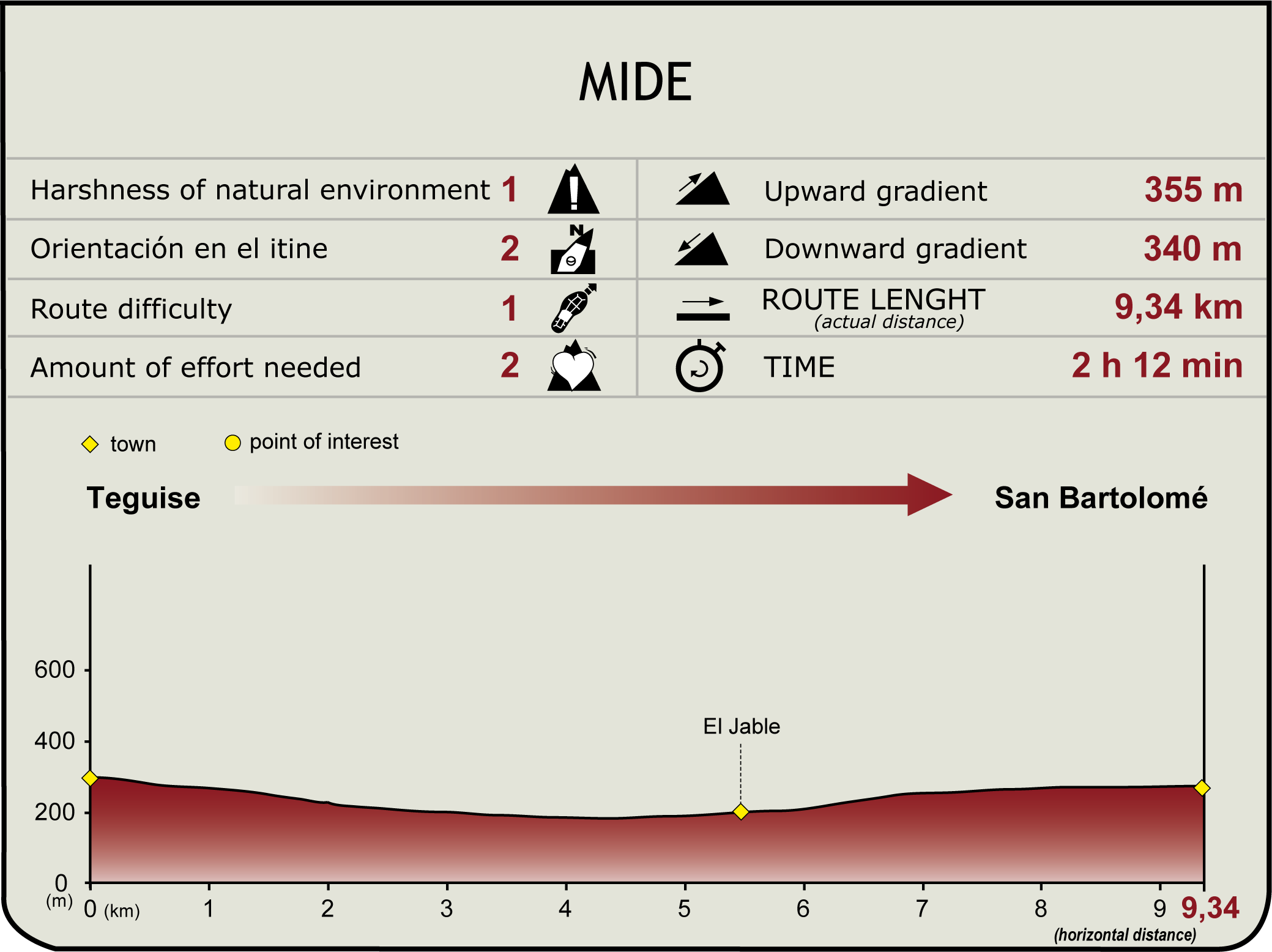 MIDE

| Harshness of natural environment | 1 | Upward gradient | 355 m |
|---|---|---|---|
| Orientación en el itine | 2 | Downward gradient | 340 m |
| Route difficulty | 1 | ROUTE LENGHT (actual distance) | 9,34 km |
| Amount of effort needed | 2 | TIME | 2 h 12 min |

town point of interest

Teguise San Bartolomé

600
400
200
0
(m)

El Jable

0 (km) 1 2 3 4 5 6 7 8 9 9,34
(horizontal distance)